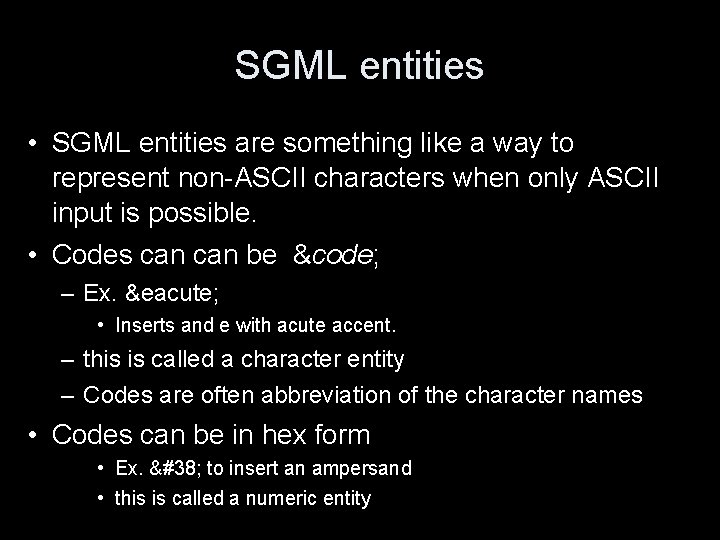 SGML entities

• SGML entities are something like a way to represent non-ASCII characters when only ASCII input is possible.
• Codes can can be &code;
– Ex. &eacute;
• Inserts and e with acute accent.
– this is called a character entity
– Codes are often abbreviation of the character names
• Codes can be in hex form
• Ex. &#38; to insert an ampersand
• this is called a numeric entity